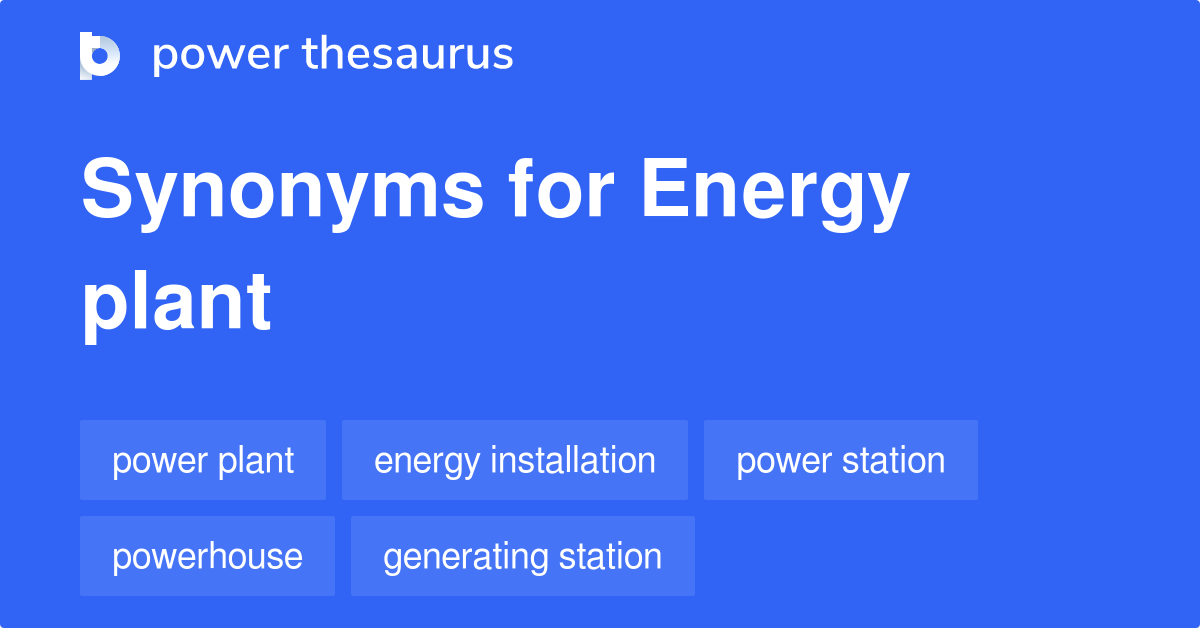 power thesaurus

Synonyms for Energy plant

power plant
energy installation
power station
powerhouse
generating station